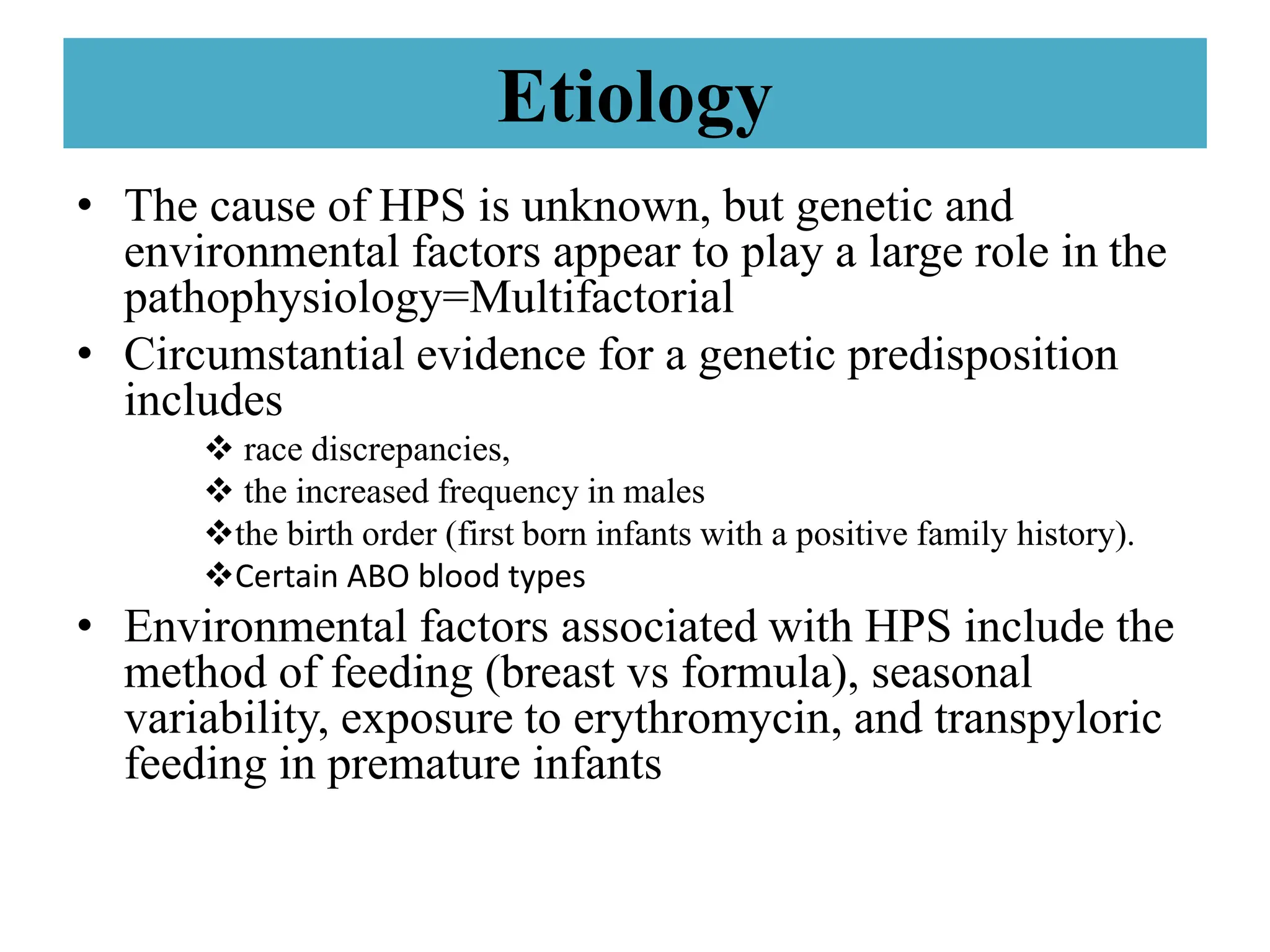 Etiology

• The cause of HPS is unknown, but genetic and environmental factors appear to play a large role in the pathophysiology=Multifactorial
• Circumstantial evidence for a genetic predisposition includes
❖ race discrepancies,
❖ the increased frequency in males
❖the birth order (first born infants with a positive family history).
❖Certain ABO blood types
• Environmental factors associated with HPS include the method of feeding (breast vs formula), seasonal variability, exposure to erythromycin, and transpyloric feeding in premature infants